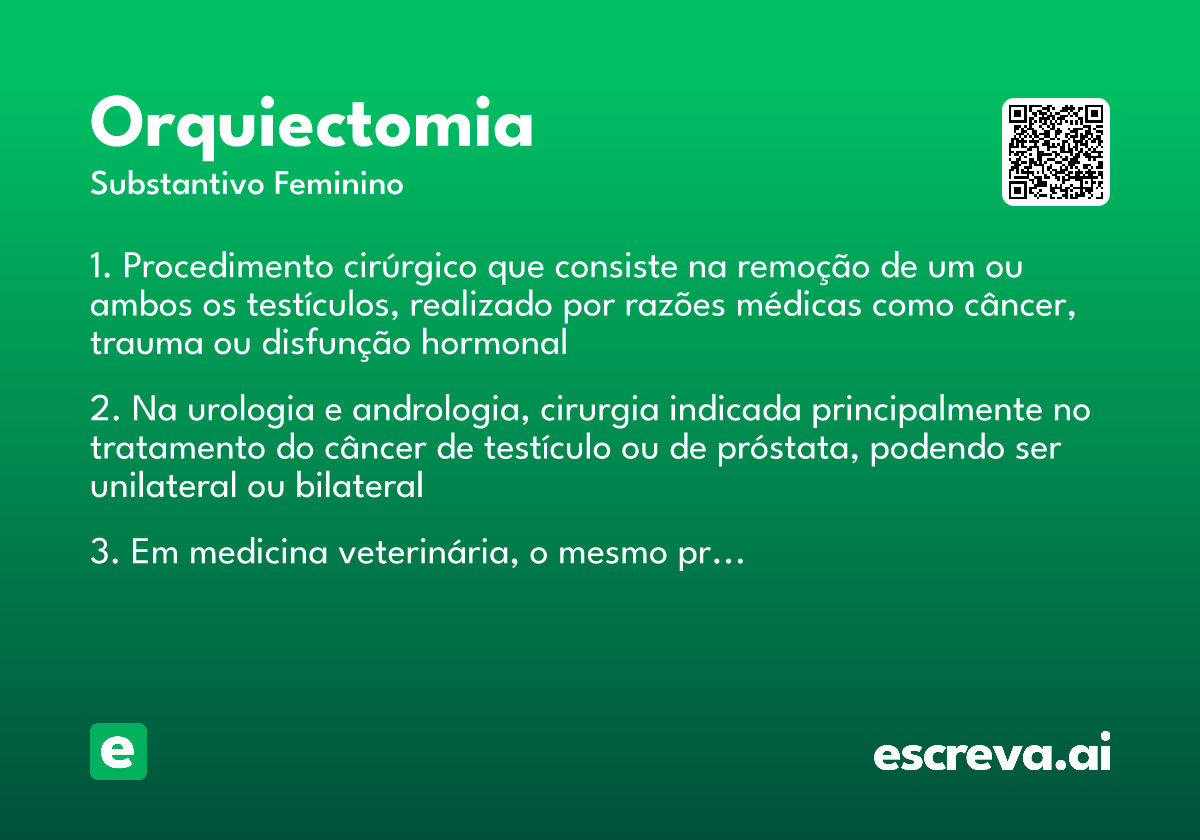 Orquiectomia
Substantivo Feminino

1. Procedimento cirúrgico que consiste na remoção de um ou ambos os testículos, realizado por razões médicas como câncer, trauma ou disfunção hormonal

2. Na urologia e andrologia, cirurgia indicada principalmente no tratamento do câncer de testículo ou de próstata, podendo ser unilateral ou bilateral

3. Em medicina veterinária, o mesmo pr…

e

escreva.ai